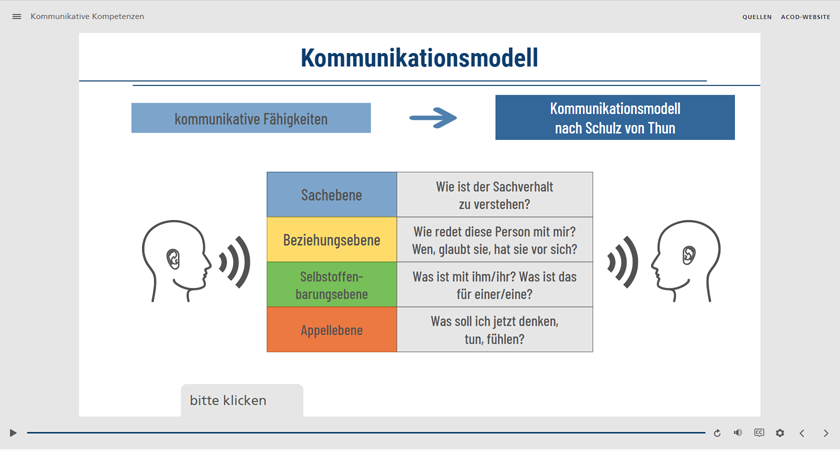 Kommunikative Kompetenzen

QUELLEN ACOD-WEBSITE

Kommunikationsmodell

kommunikative Fähigkeiten

Kommunikationsmodell nach Schulz von Thun

| Sachebene | Wie ist der Sachverhalt zu verstehen? |
|---|---|
| Beziehungsebene | Wie redet diese Person mit mir? Wen, glaubt sie, hat sie vor sich? |
| Selbstoffenbarungsebene | Was ist mit ihm/ihr? Was ist das für einer/eine? |
| Appellebene | Was soll ich jetzt denken, tun, fühlen? |

bitte klicken

CC